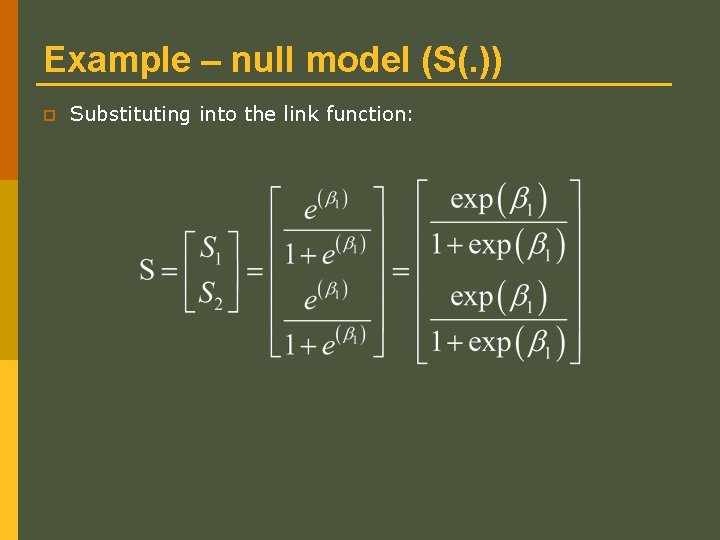 Example – null model (S(.))

Substituting into the link function:

$S = \begin{bmatrix} S_1 \\ S_2 \end{bmatrix} = \begin{bmatrix} \frac{e^{(\beta_1)}}{1+e^{(\beta_1)}} \\ \frac{e^{(\beta_1)}}{1+e^{(\beta_1)}} \end{bmatrix} = \begin{bmatrix} \frac{\exp(\beta_1)}{1+\exp(\beta_1)} \\ \frac{\exp(\beta_1)}{1+\exp(\beta_1)} \end{bmatrix}$